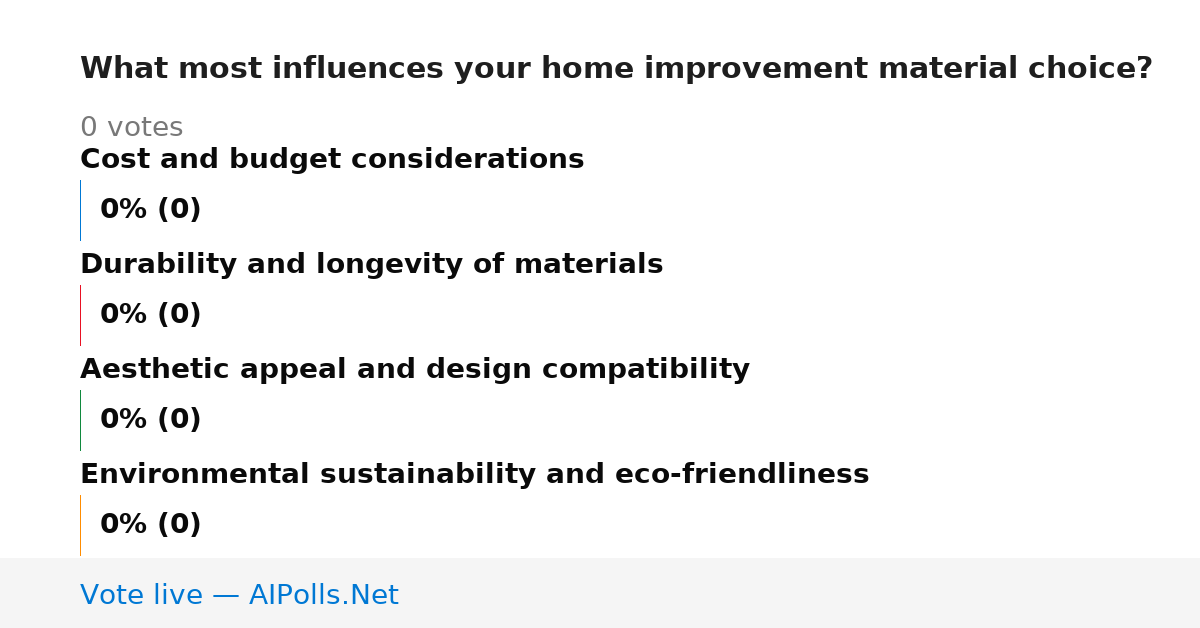 What most influences your home improvement material choice?

0 votes

Cost and budget considerations

0% (0)

Durability and longevity of materials

0% (0)

Aesthetic appeal and design compatibility

0% (0)

Environmental sustainability and eco-friendliness

0% (0)

Vote live — AIPolls.Net